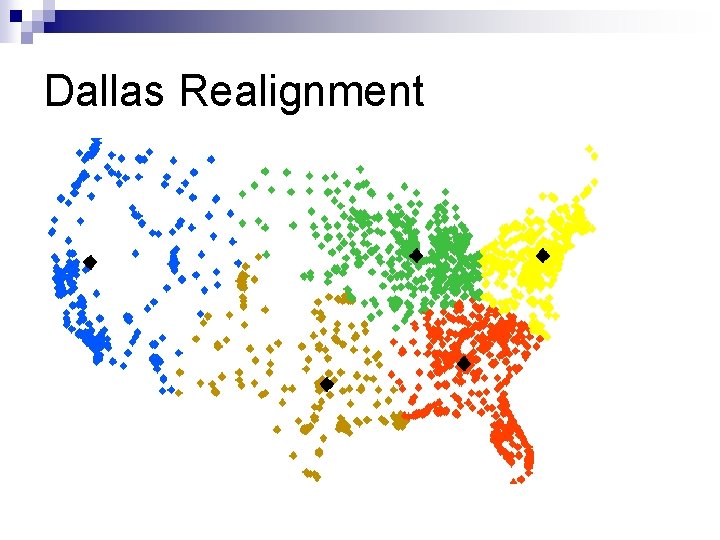 Dallas Realignment